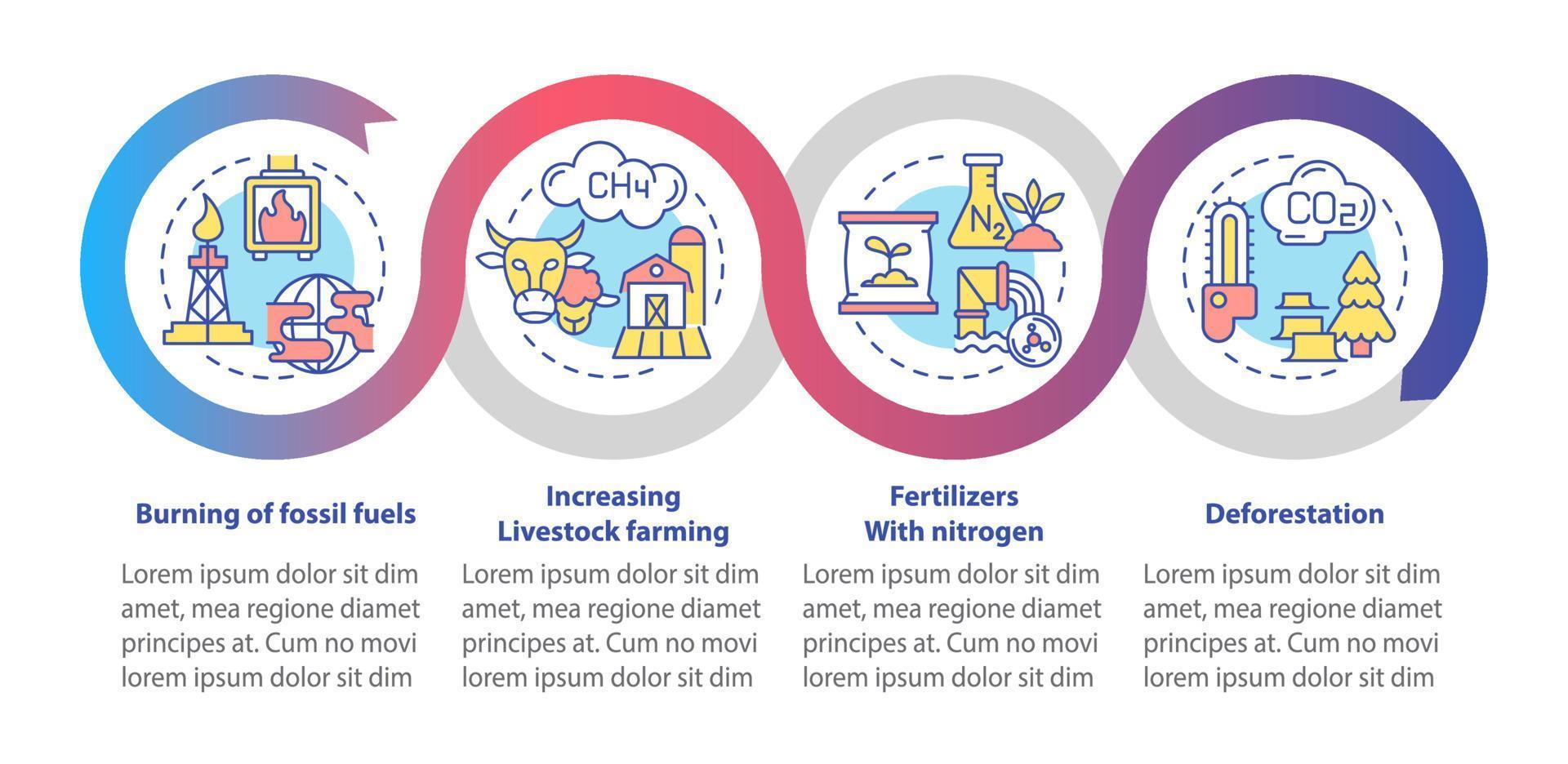 $CH_4$

$N_2$

$CO_2$

Burning of fossil fuels

Lorem ipsum dolor sit dim amet, mea regione diamet principes at. Cum no movi lorem ipsum dolor sit dim

Increasing Livestock farming

Lorem ipsum dolor sit dim amet, mea regione diamet principes at. Cum no movi lorem ipsum dolor sit dim

Fertilizers With nitrogen

Lorem ipsum dolor sit dim amet, mea regione diamet principes at. Cum no movi lorem ipsum dolor sit dim

Deforestation

Lorem ipsum dolor sit dim amet, mea regione diamet principes at. Cum no movi lorem ipsum dolor sit dim